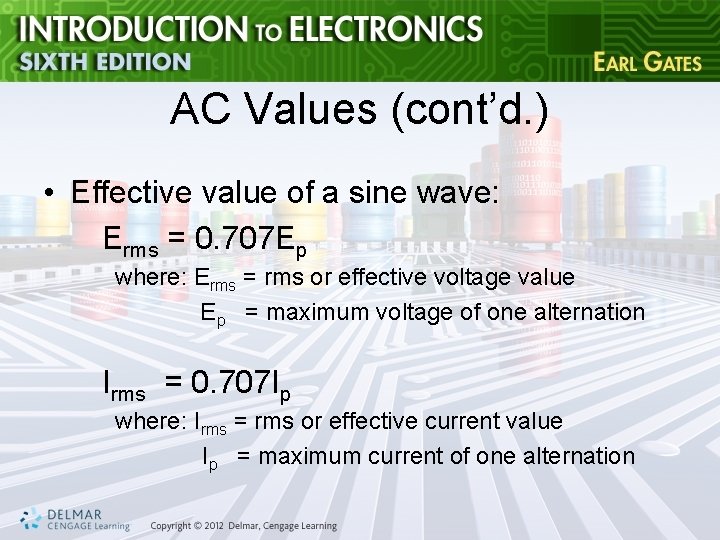 INTRODUCTION TO ELECTRONICS
SIXTH EDITION
EARL GATES

AC Values (cont'd.)

• Effective value of a sine wave:

$E_{rms} = 0.707E_p$

where: $E_{rms}$ = rms or effective voltage value
$E_p$ = maximum voltage of one alternation

$I_{rms} = 0.707I_p$

where: $I_{rms}$ = rms or effective current value
$I_p$ = maximum current of one alternation

DELMAR CENGAGE Learning
Copyright © 2012 Delmar, Cengage Learning